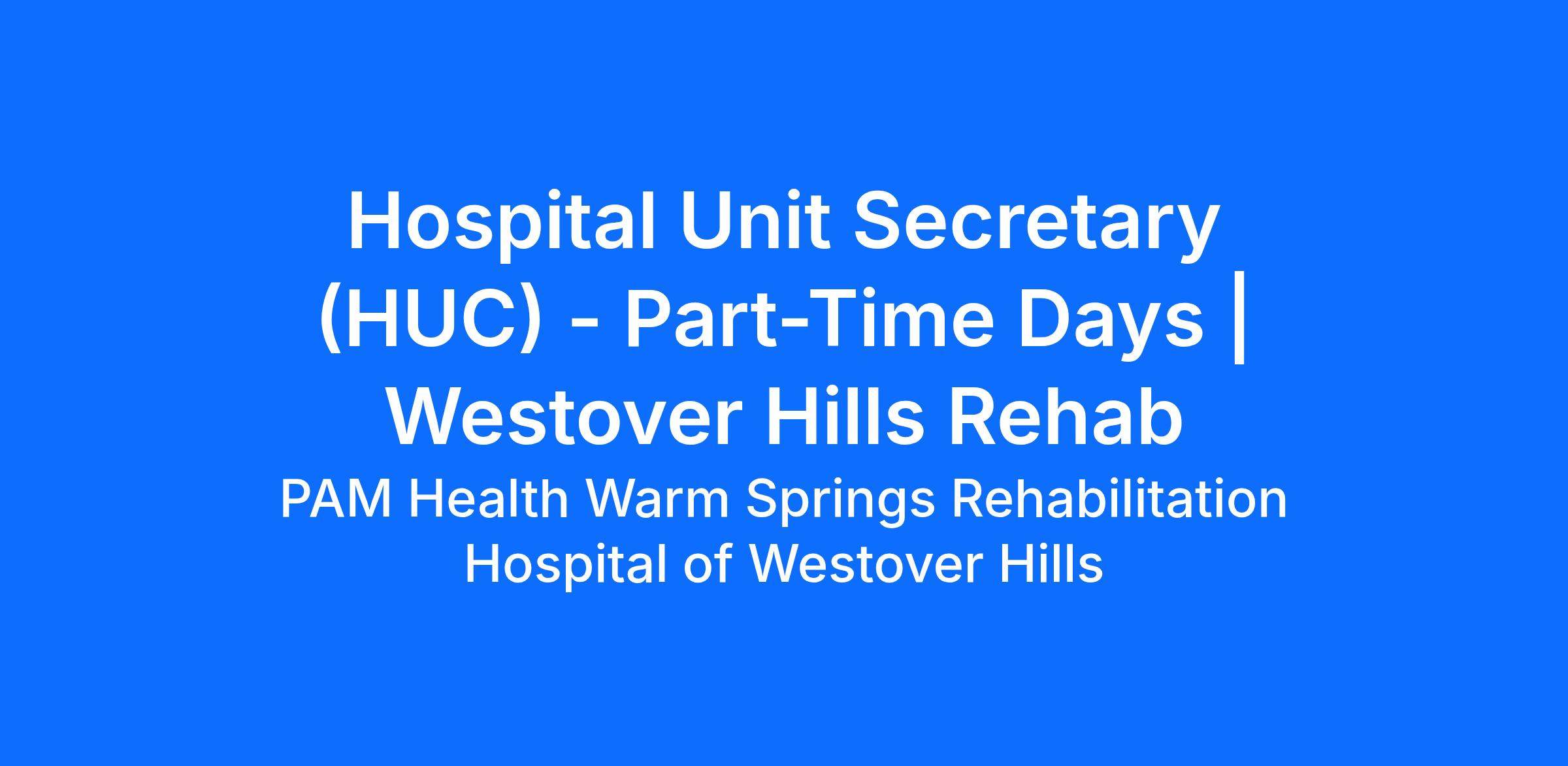 Hospital Unit Secretary (HUC) - Part-Time Days | Westover Hills Rehab

PAM Health Warm Springs Rehabilitation Hospital of Westover Hills